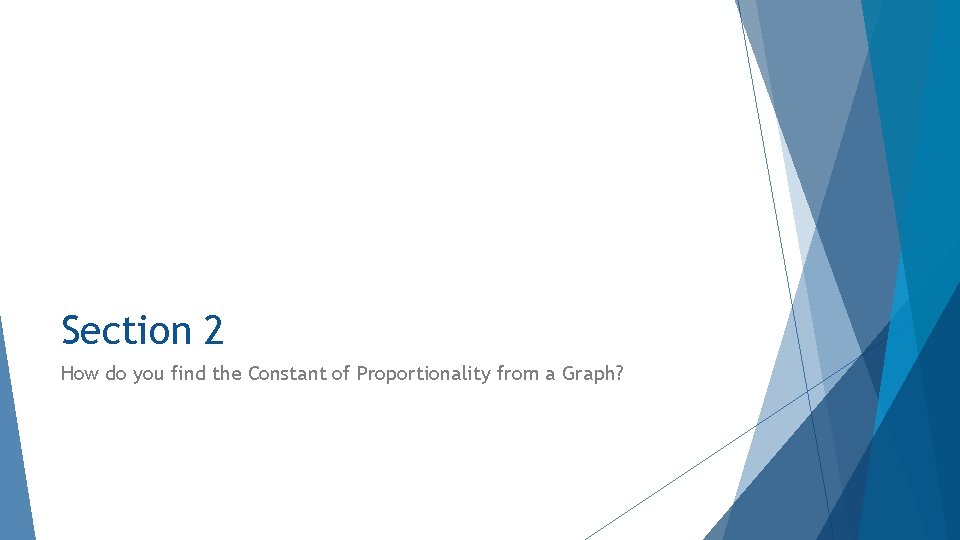 Section 2

How do you find the Constant of Proportionality from a Graph?